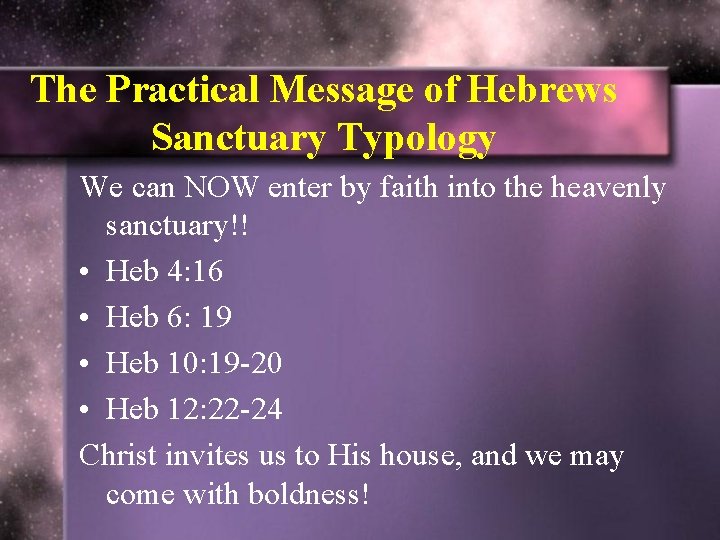 The Practical Message of Hebrews Sanctuary Typology

We can NOW enter by faith into the heavenly sanctuary!!

• Heb 4:16
• Heb 6: 19
• Heb 10:19-20
• Heb 12:22-24

Christ invites us to His house, and we may come with boldness!